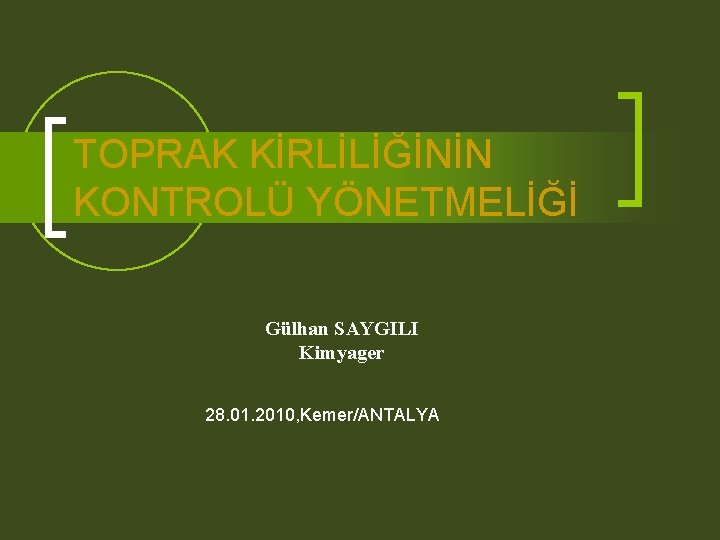 TOPRAK KİRLİLİĞİNİN KONTROLÜ YÖNETMELİĞİ

Gülhan SAYGILI
Kimyager

28.01.2010,Kemer/ANTALYA